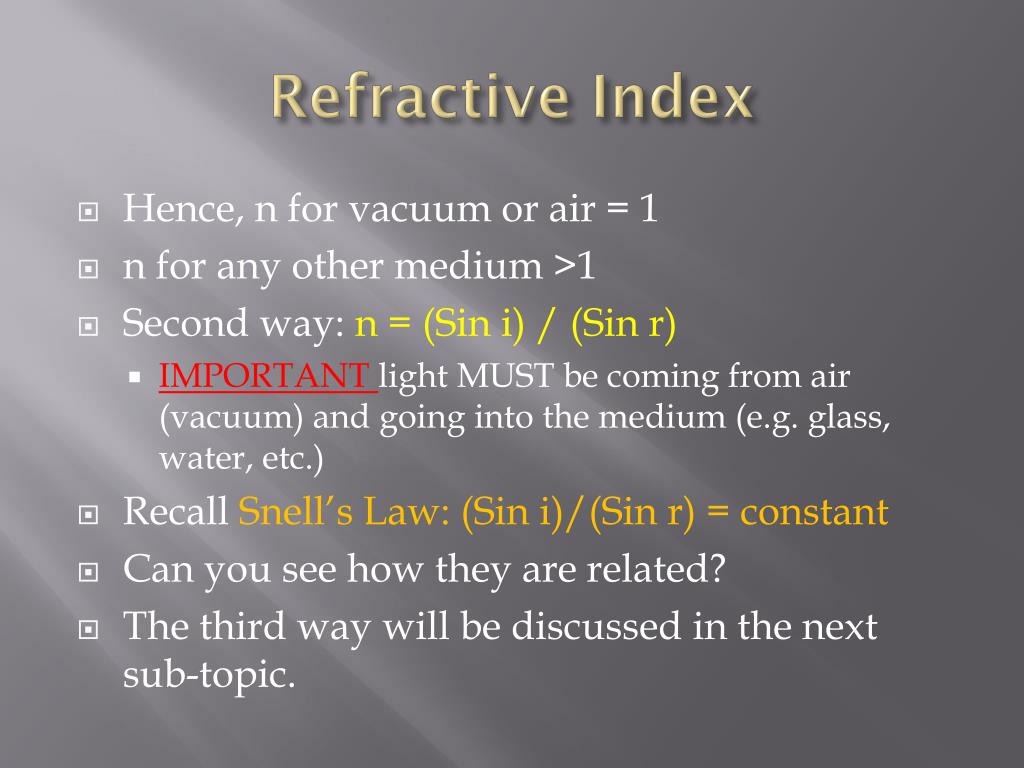 Refractive Index

Hence, n for vacuum or air = 1

n for any other medium >1

Second way: n = (Sin i) / (Sin r)

IMPORTANT light MUST be coming from air (vacuum) and going into the medium (e.g. glass, water, etc.)

Recall Snell's Law: (Sin i)/(Sin r) = constant

Can you see how they are related?

The third way will be discussed in the next sub-topic.